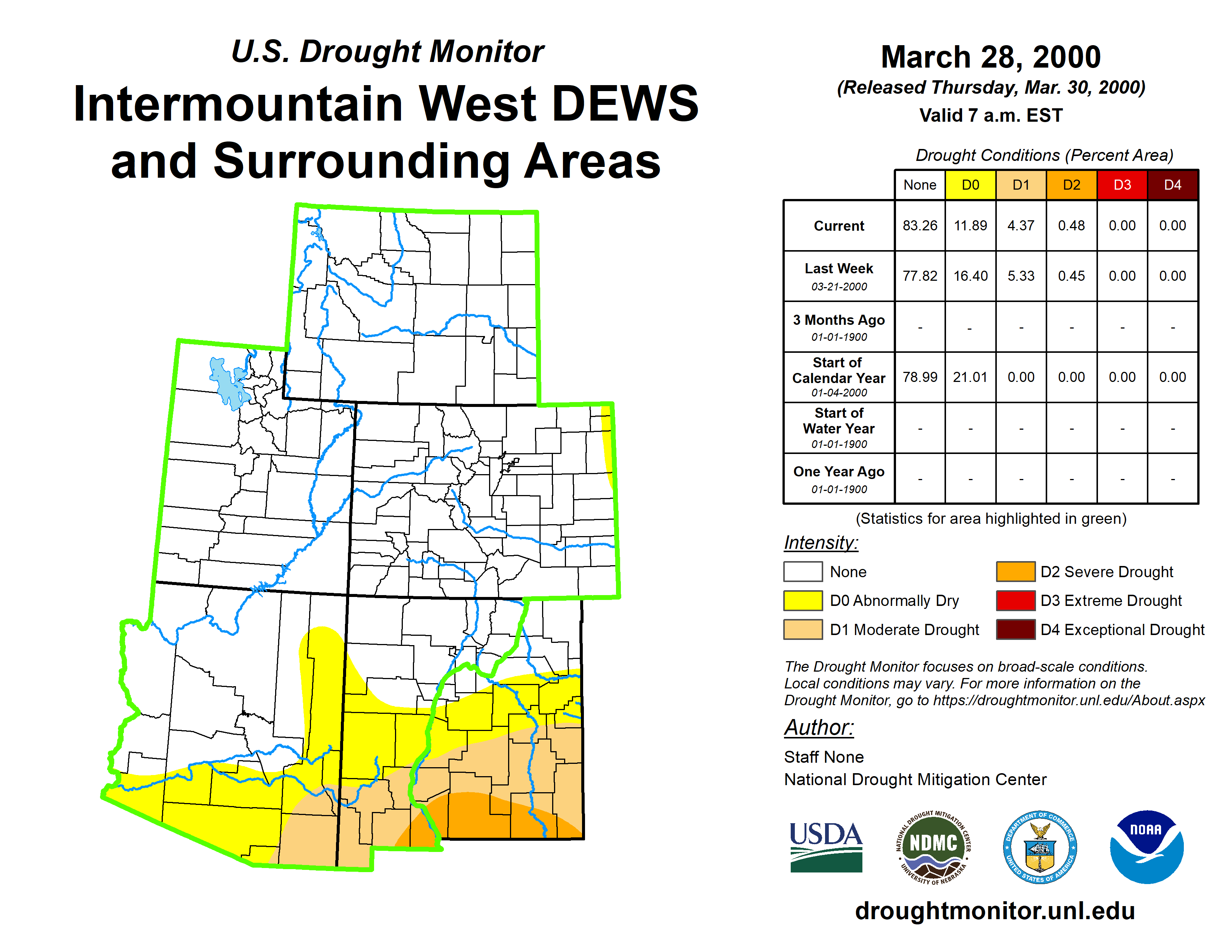 U.S. Drought Monitor

Intermountain West DEWS and Surrounding Areas

March 28, 2000

(Released Thursday, Mar. 30, 2000)

Valid 7 a.m. EST

Drought Conditions (Percent Area)

| | None | D0 | D1 | D2 | D3 | D4 |
|---|---|---|---|---|---|---|
| Current | 83.26 | 11.89 | 4.37 | 0.48 | 0.00 | 0.00 |
| Last Week 03-21-2000 | 77.82 | 16.40 | 5.33 | 0.45 | 0.00 | 0.00 |
| 3 Months Ago 01-01-1900 | - | - | - | - | - | - |
| Start of Calendar Year 01-04-2000 | 78.99 | 21.01 | 0.00 | 0.00 | 0.00 | 0.00 |
| Start of Water Year 01-01-1900 | - | - | - | - | - | - |
| One Year Ago 01-01-1900 | - | - | - | - | - | - |

(Statistics for area highlighted in green)

Intensity:

None

D0 Abnormally Dry

D1 Moderate Drought

D2 Severe Drought

D3 Extreme Drought

D4 Exceptional Drought

The Drought Monitor focuses on broad-scale conditions. Local conditions may vary. For more information on the Drought Monitor, go to https://droughtmonitor.unl.edu/About.aspx

Author:

Staff None

National Drought Mitigation Center

USDA

NATIONAL DROUGHT MITIGATION CENTER NDMC UNIVERSITY OF NEBRASKA

DEPARTMENT OF COMMERCE UNITED STATES OF AMERICA

NOAA

droughtmonitor.unl.edu